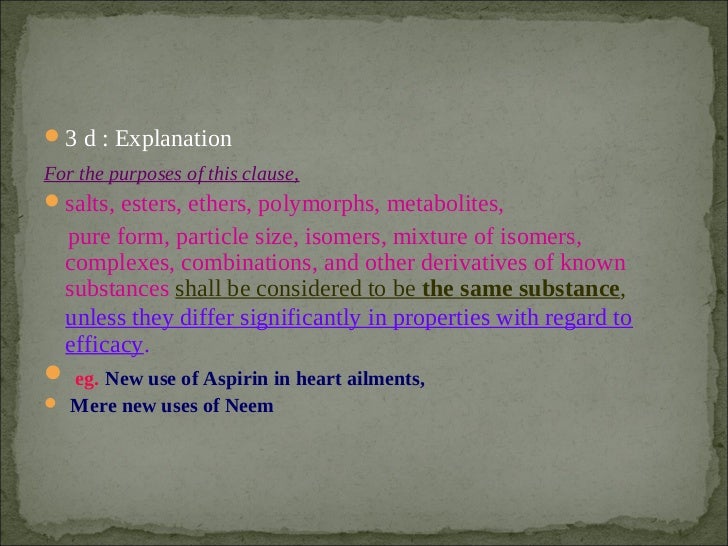 3 d : Explanation

For the purposes of this clause,

salts, esters, ethers, polymorphs, metabolites,

pure form, particle size, isomers, mixture of isomers, complexes, combinations, and other derivatives of known substances shall be considered to be the same substance, unless they differ significantly in properties with regard to efficacy.

eg. New use of Aspirin in heart ailments,

Mere new uses of Neem